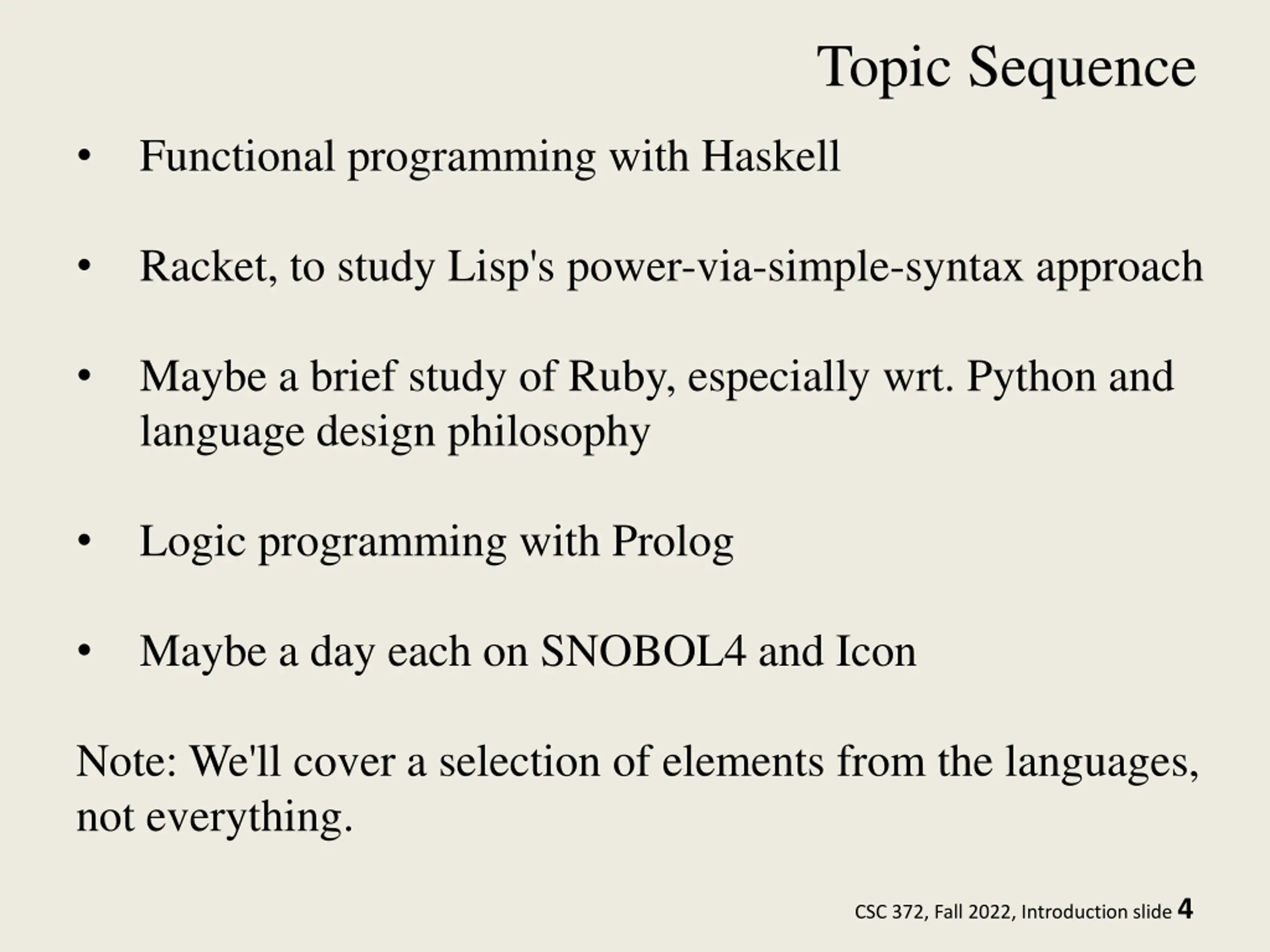 Topic Sequence

• Functional programming with Haskell

• Racket, to study Lisp's power-via-simple-syntax approach

• Maybe a brief study of Ruby, especially wrt. Python and language design philosophy

• Logic programming with Prolog

• Maybe a day each on SNOBOL4 and Icon

Note: We'll cover a selection of elements from the languages, not everything.

CSC 372, Fall 2022, Introduction slide 4